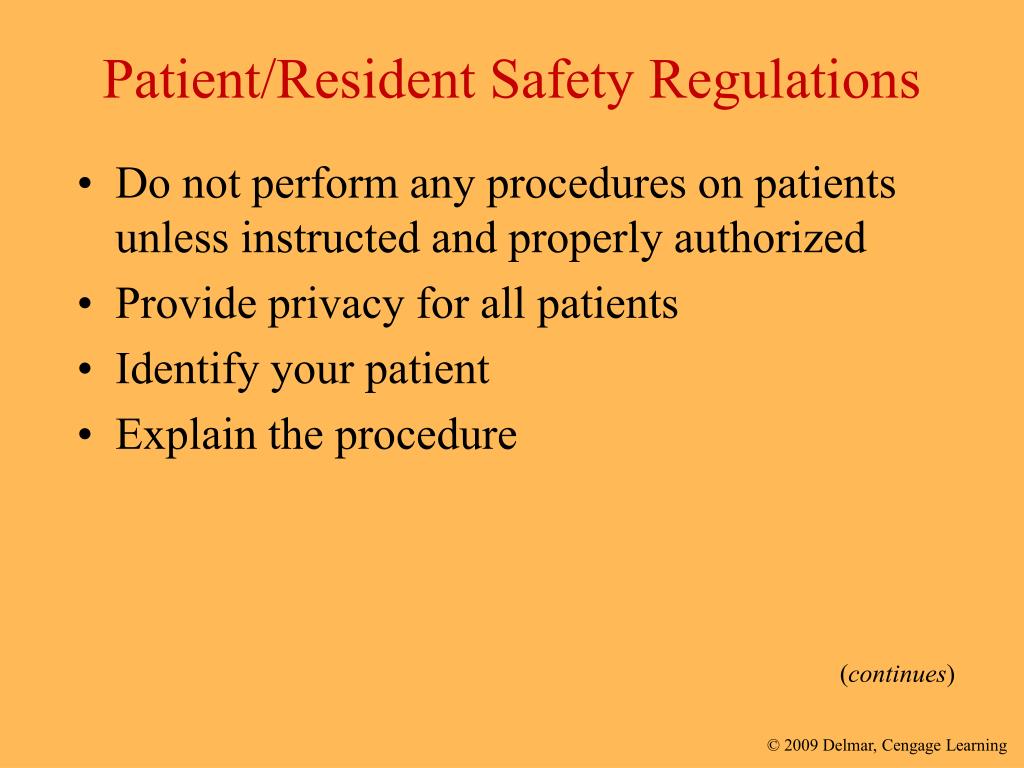 Patient/Resident Safety Regulations

• Do not perform any procedures on patients unless instructed and properly authorized
• Provide privacy for all patients
• Identify your patient
• Explain the procedure

(continues)

© 2009 Delmar, Cengage Learning